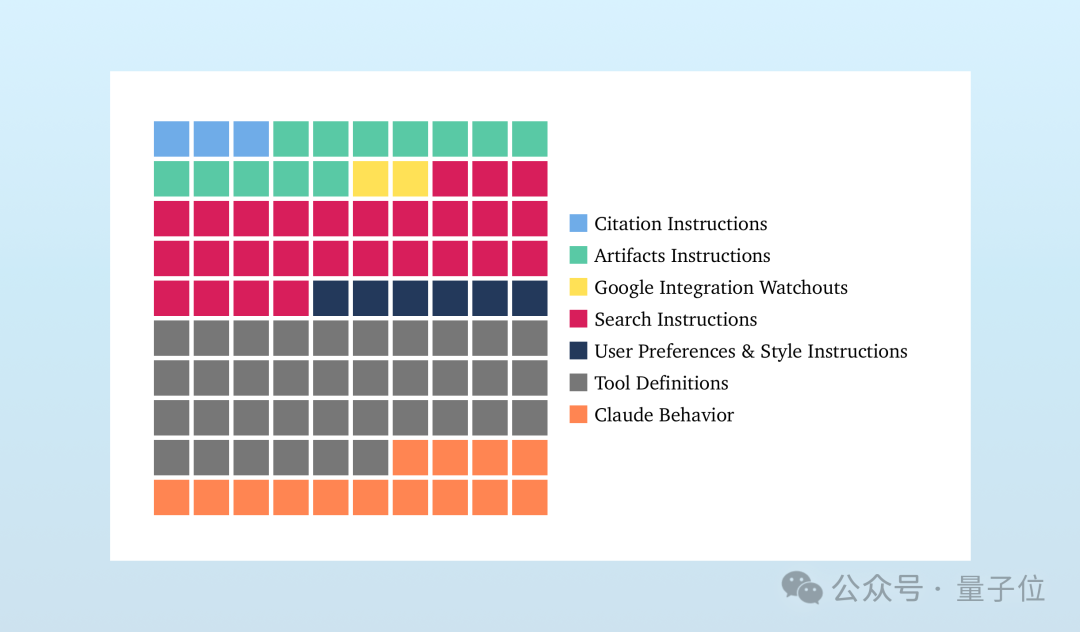 Citation Instructions
Artifacts Instructions
Google Integration Watchouts
Search Instructions
User Preferences & Style Instructions
Tool Definitions
Claude Behavior

公众号 · 量子位